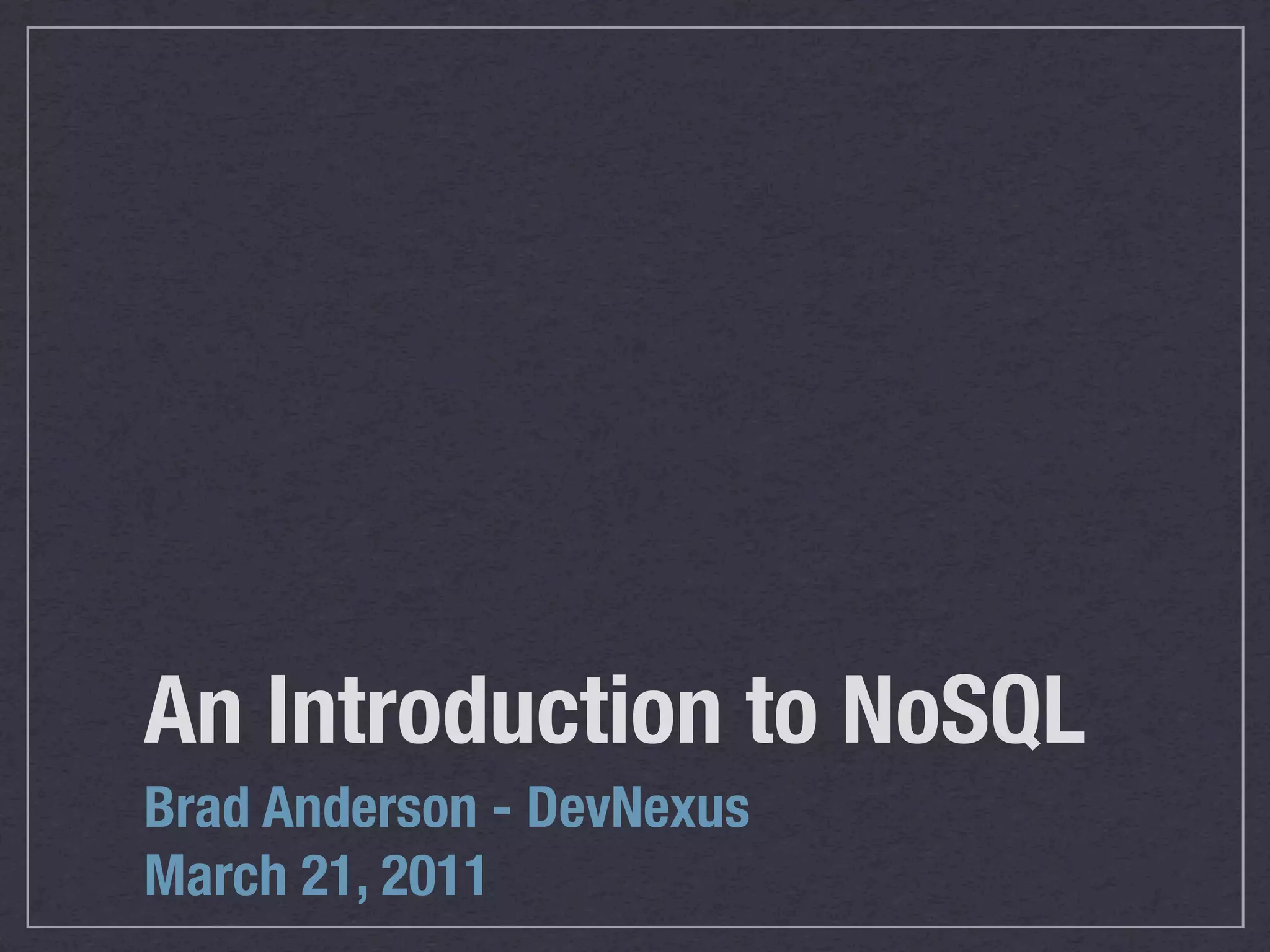 An Introduction to NoSQL

Brad Anderson - DevNexus
March 21, 2011